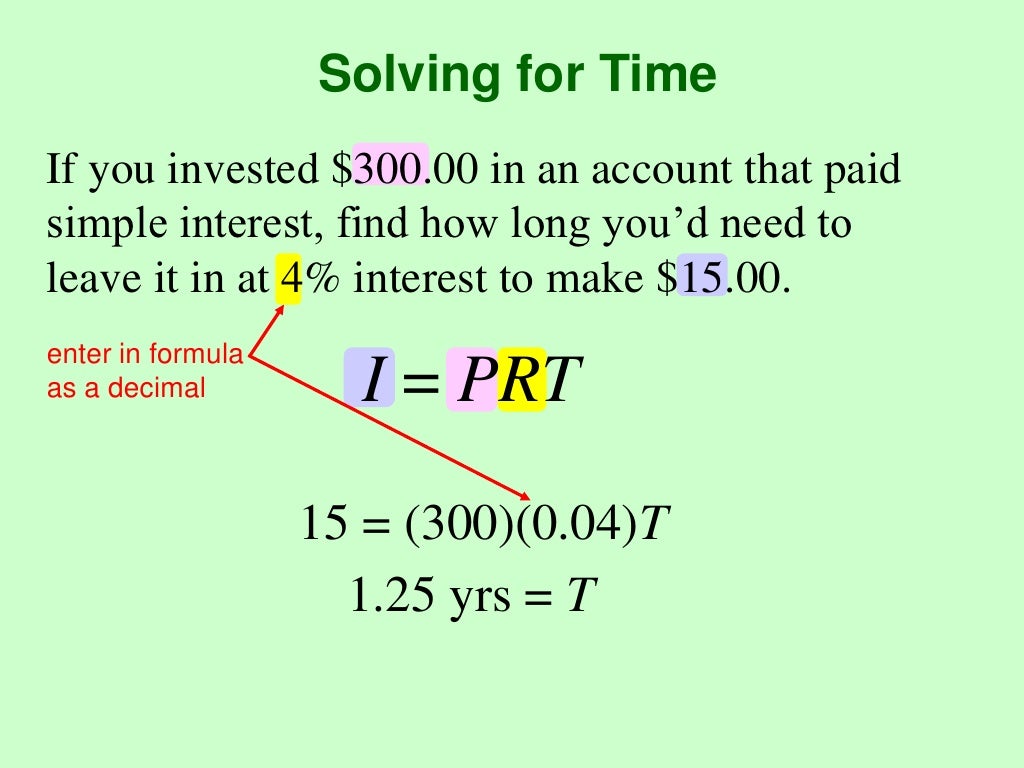 Solving for Time

If you invested \$300.00 in an account that paid simple interest, find how long you'd need to leave it in at 4% interest to make \$15.00.

enter in formula as a decimal

$I = PRT$

$15 = (300)(0.04)T$

$1.25 \text{ yrs} = T$